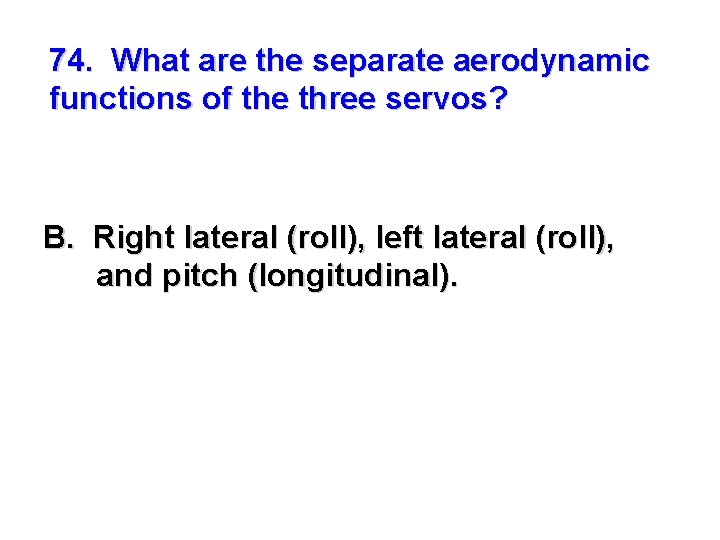 74. What are the separate aerodynamic functions of the three servos?

B. Right lateral (roll), left lateral (roll), and pitch (longitudinal).